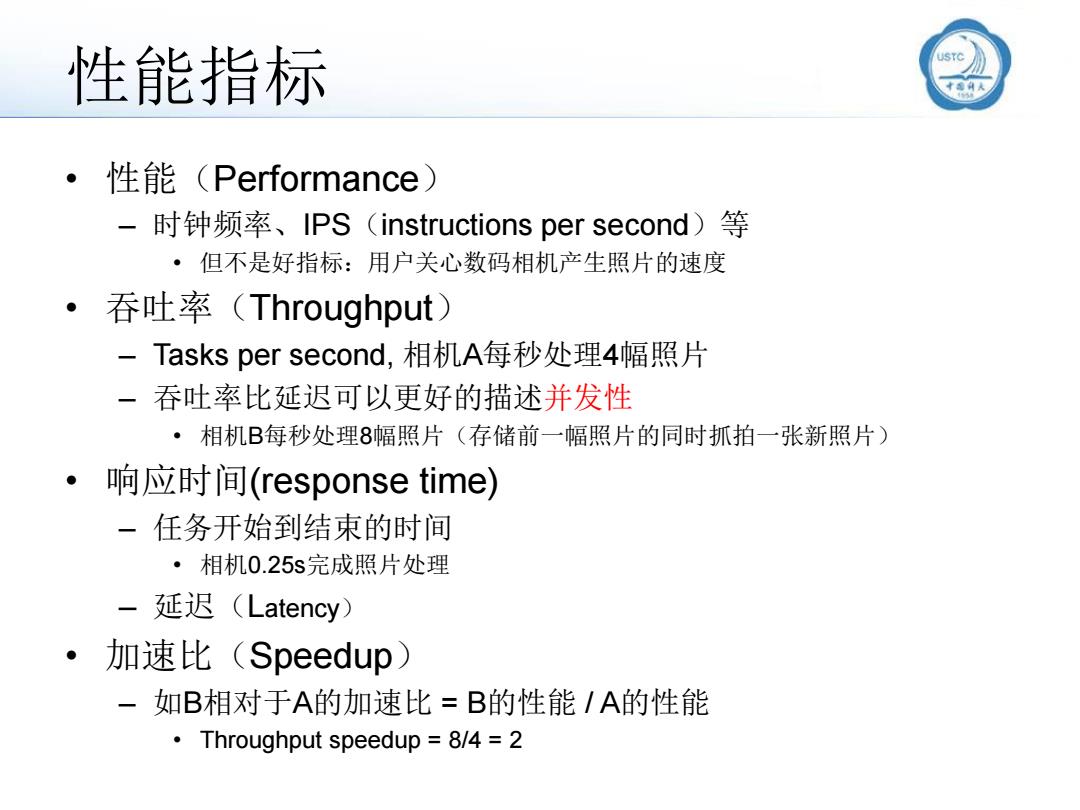 性能指标

USTC
中国科大
1958

• 性能（Performance）
  – 时钟频率、IPS（instructions per second）等
    • 但不是好指标：用户关心数码相机产生照片的速度
• 吞吐率（Throughput）
  – Tasks per second, 相机A每秒处理4幅照片
  – 吞吐率比延迟可以更好的描述并发性
    • 相机B每秒处理8幅照片（存储前一幅照片的同时抓拍一张新照片）
• 响应时间(response time)
  – 任务开始到结束的时间
    • 相机0.25s完成照片处理
  – 延迟（Latency）
• 加速比（Speedup）
  – 如B相对于A的加速比 = B的性能 / A的性能
    • Throughput speedup = 8/4 = 2